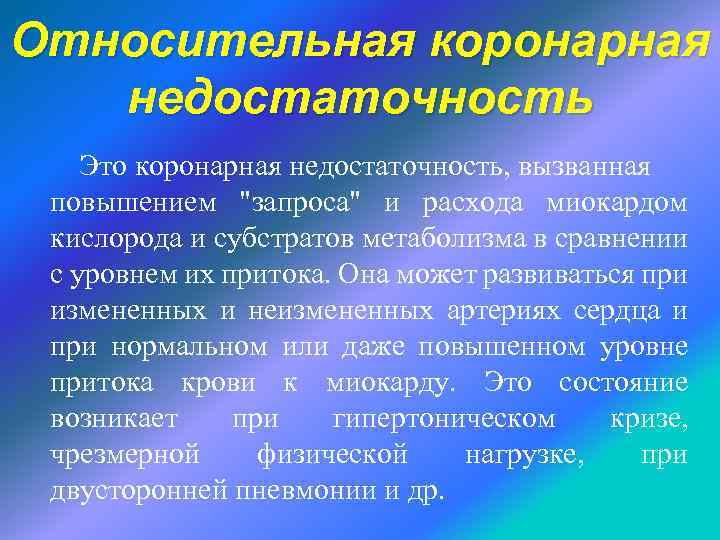 Относительная коронарная недостаточность

Это коронарная недостаточность, вызванная повышением "запроса" и расхода миокардом кислорода и субстратов метаболизма в сравнении с уровнем их притока. Она может развиваться при измененных и неизмененных артериях сердца и при нормальном или даже повышенном уровне притока крови к миокарду. Это состояние возникает при гипертоническом кризе, чрезмерной физической нагрузке, при двусторонней пневмонии и др.